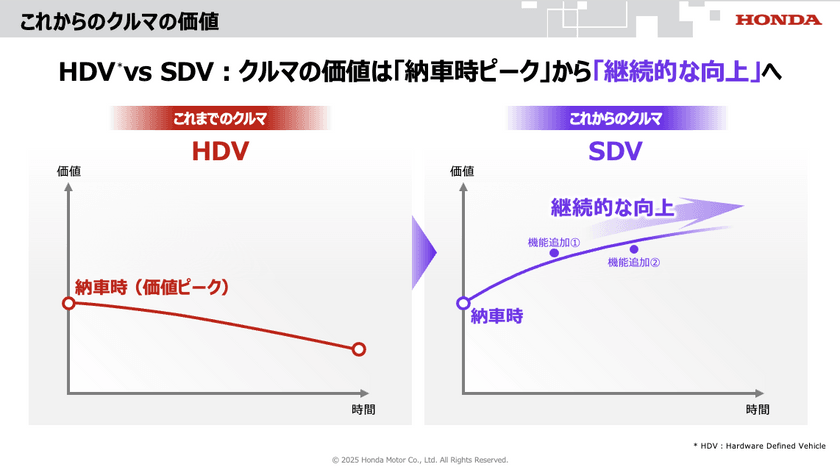 これからのクルマの価値

HONDA

HDV* vs SDV：クルマの価値は「納車時ピーク」から「継続的な向上」へ

これまでのクルマ

HDV

価値

納車時（価値ピーク）

時間

これからのクルマ

SDV

価値

継続的な向上

機能追加①

機能追加②

納車時

時間

* HDV : Hardware Defined Vehicle

© 2025 Honda Motor Co., Ltd. All Rights Reserved.